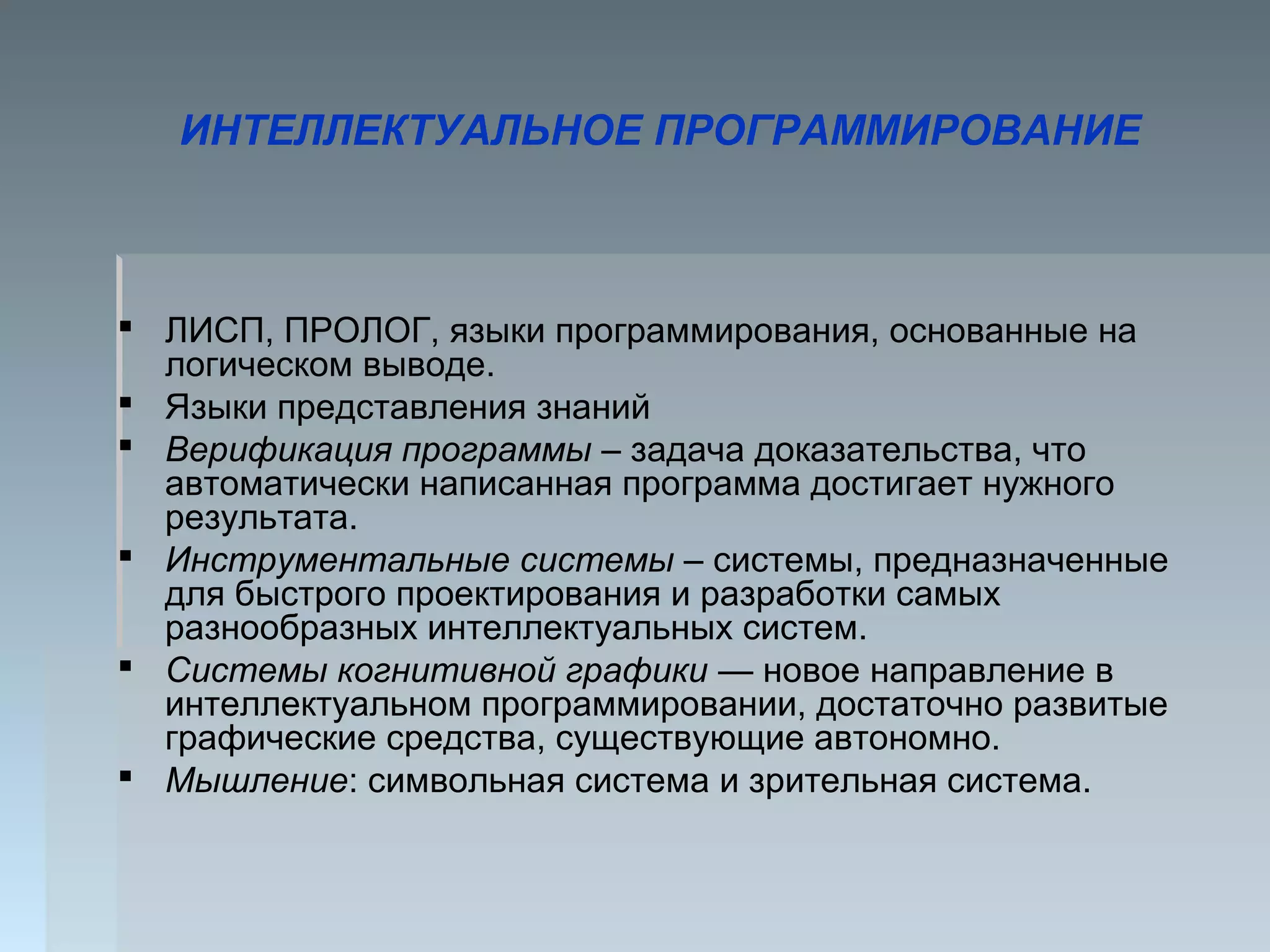 ИНТЕЛЛЕКТУАЛЬНОЕ ПРОГРАММИРОВАНИЕ

▪ ЛИСП, ПРОЛОГ, языки программирования, основанные на логическом выводе.
▪ Языки представления знаний
▪ Верификация программы – задача доказательства, что автоматически написанная программа достигает нужного результата.
▪ Инструментальные системы – системы, предназначенные для быстрого проектирования и разработки самых разнообразных интеллектуальных систем.
▪ Системы когнитивной графики — новое направление в интеллектуальном программировании, достаточно развитые графические средства, существующие автономно.
▪ Мышление: символьная система и зрительная система.